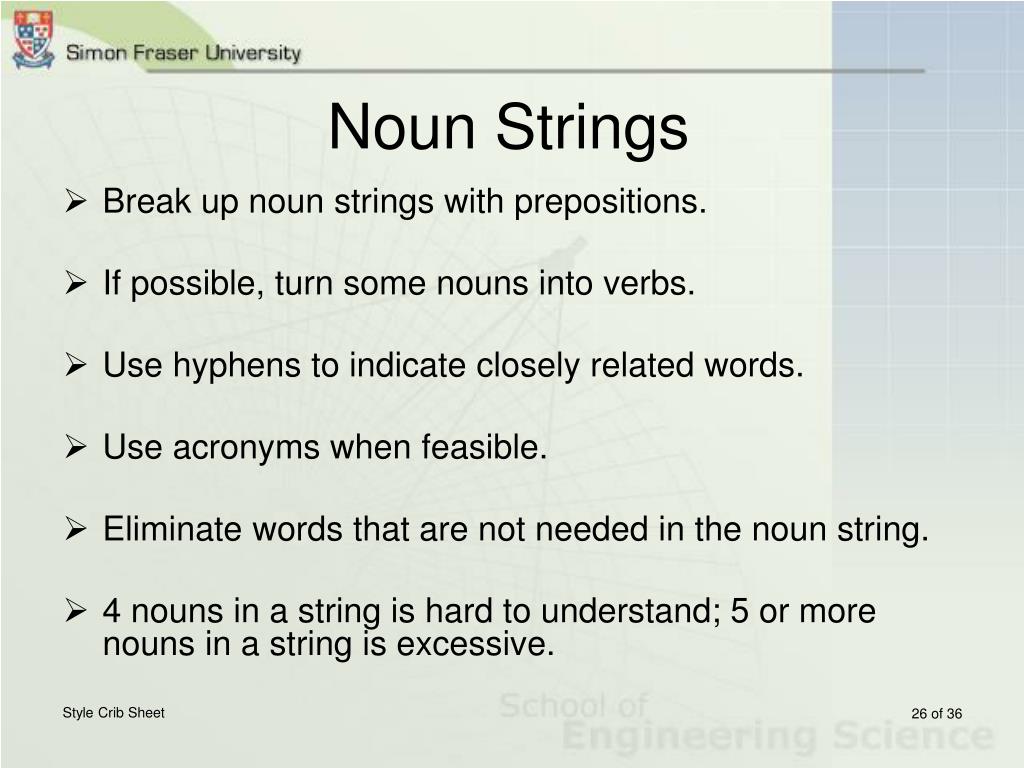 Simon Fraser University

Noun Strings

➢ Break up noun strings with prepositions.

➢ If possible, turn some nouns into verbs.

➢ Use hyphens to indicate closely related words.

➢ Use acronyms when feasible.

➢ Eliminate words that are not needed in the noun string.

➢ 4 nouns in a string is hard to understand; 5 or more nouns in a string is excessive.

Style Crib Sheet

School of Engineering Science

26 of 36